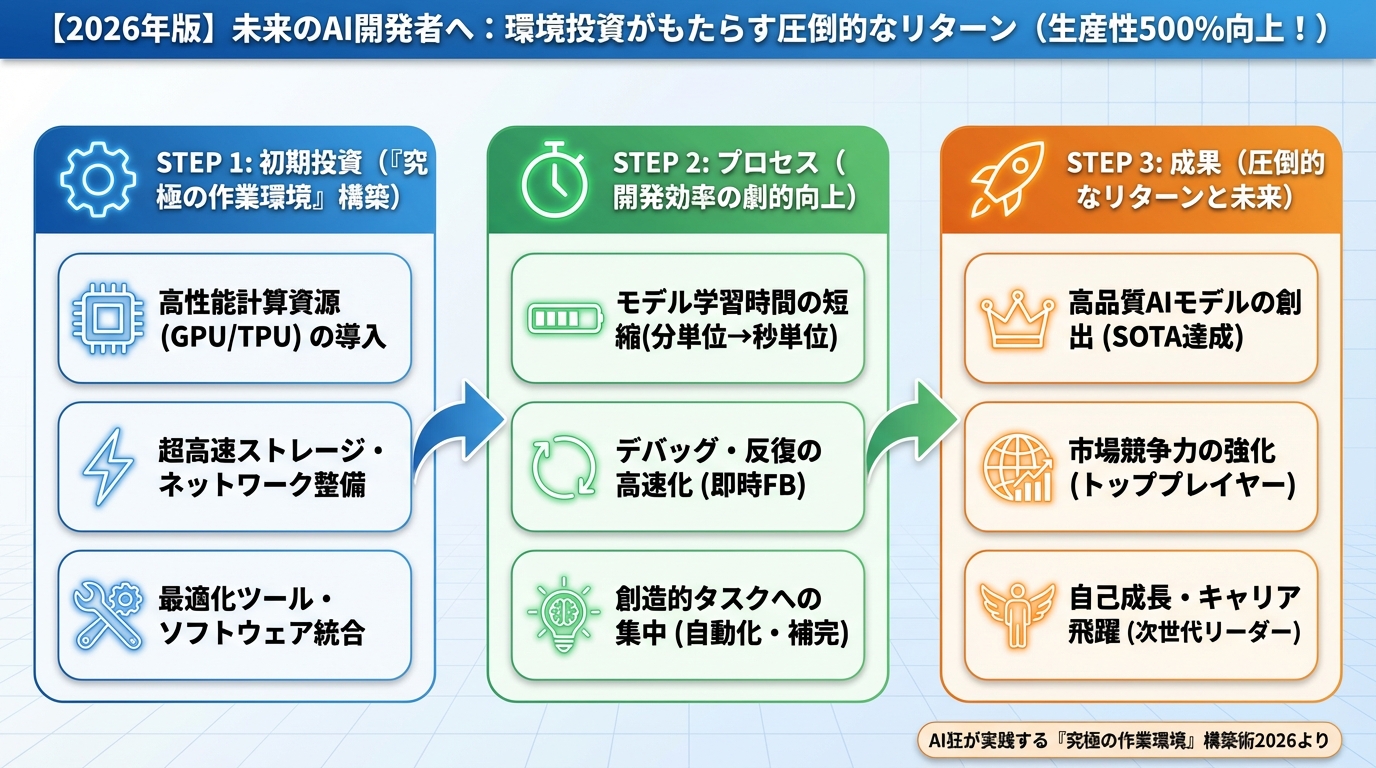 【2026年版】未来のAI開発者へ：環境投資がもたらす圧倒的なリターン（生産性500%向上！）

STEP 1: 初期投資（『究極の作業環境』構築）

高性能計算資源 (GPU/TPU) の導入

超高速ストレージ・ネットワーク整備

最適化ツール・ソフトウェア統合

STEP 2: プロセス（開発効率の劇的向上）

モデル学習時間の短縮(分単位→秒単位)

デバッグ・反復の高速化 (即時FB)

創造的タスクへの集中 (自動化・補完)

STEP 3: 成果（圧倒的なリターンと未来）

高品質AIモデルの創出 (SOTA達成)

市場競争力の強化 (トッププレイヤー)

自己成長・キャリア飛躍 (次世代リーダー)

AI狂が実践する『究極の作業環境』構築術2026より